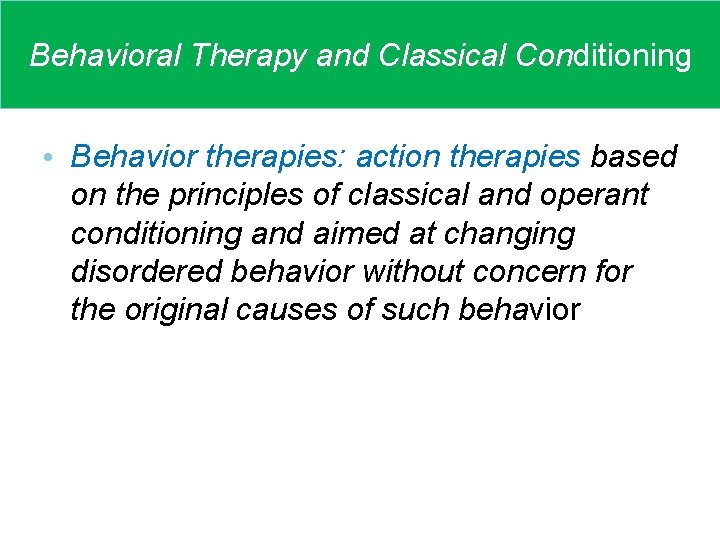 Behavioral Therapy and Classical Conditioning

• Behavior therapies: action therapies based on the principles of classical and operant conditioning and aimed at changing disordered behavior without concern for the original causes of such behavior